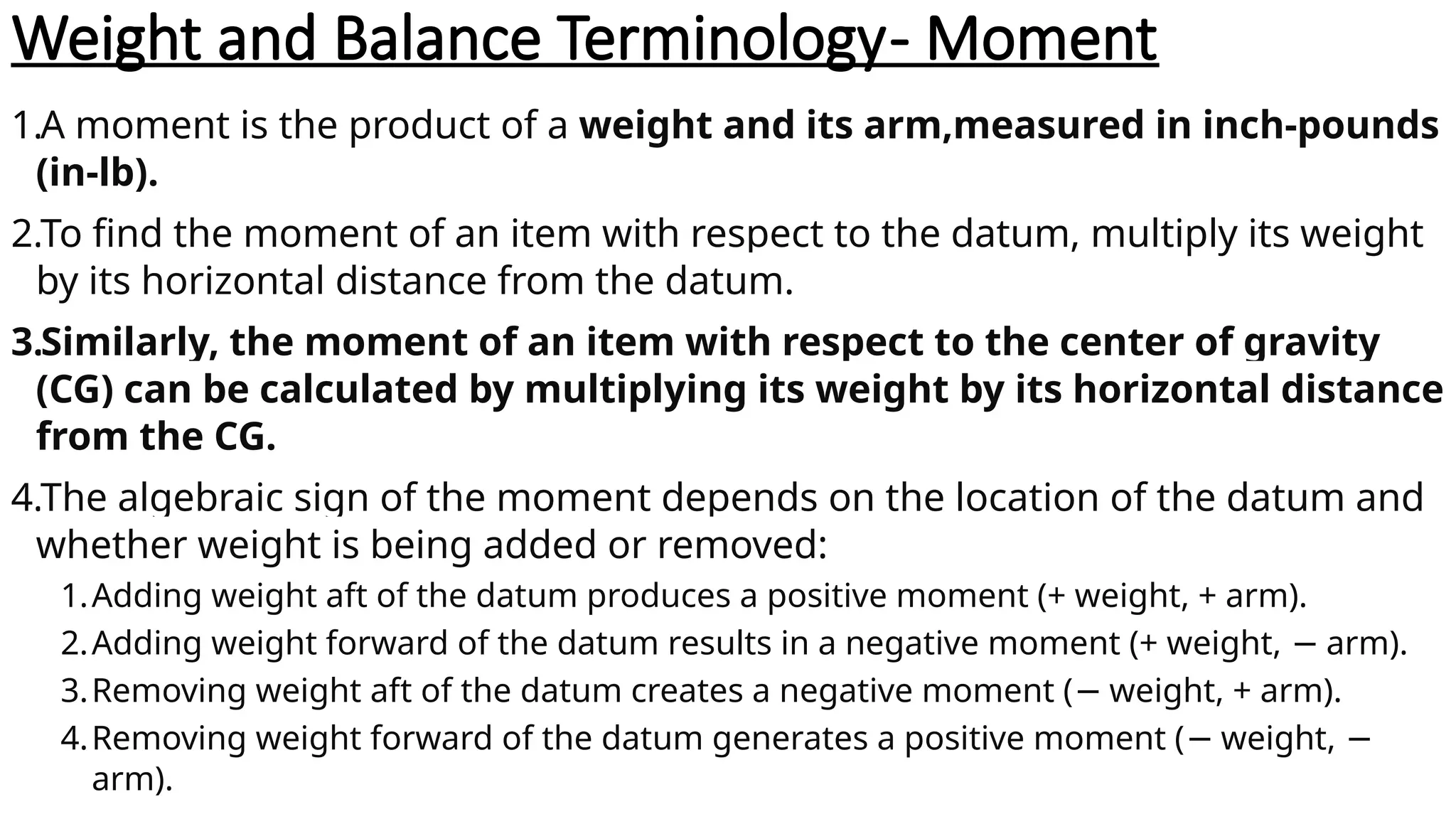 Weight and Balance Terminology- Moment

1.A moment is the product of a weight and its arm,measured in inch-pounds (in-lb).

2.To find the moment of an item with respect to the datum, multiply its weight by its horizontal distance from the datum.

3.Similarly, the moment of an item with respect to the center of gravity (CG) can be calculated by multiplying its weight by its horizontal distance from the CG.

4.The algebraic sign of the moment depends on the location of the datum and whether weight is being added or removed:

1. Adding weight aft of the datum produces a positive moment (+ weight, + arm).
2. Adding weight forward of the datum results in a negative moment (+ weight, − arm).
3. Removing weight aft of the datum creates a negative moment (− weight, + arm).
4. Removing weight forward of the datum generates a positive moment (− weight, − arm).